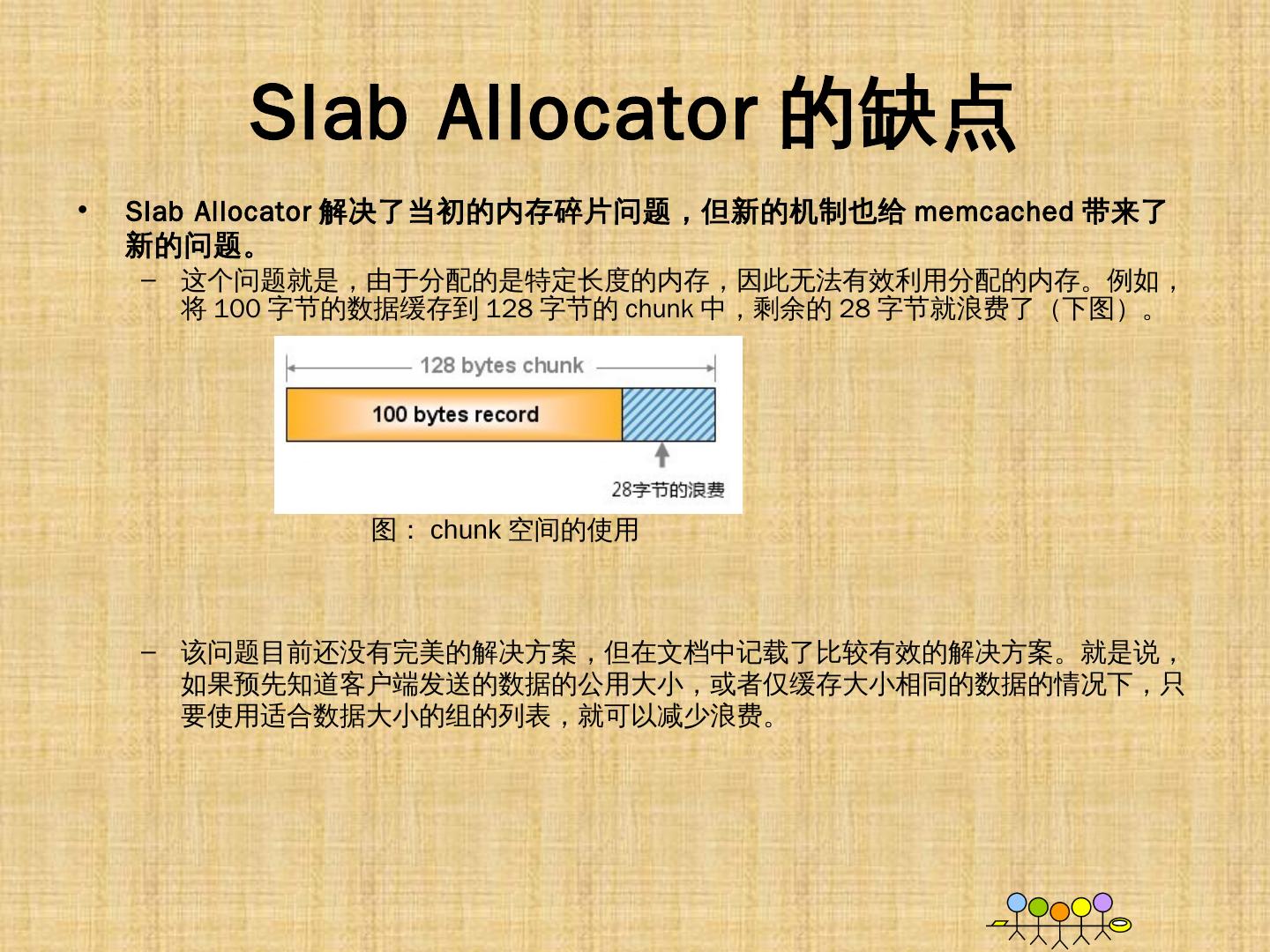 Slab Allocator 的缺点

• Slab Allocator 解决了当初的内存碎片问题，但新的机制也给 memcached 带来了新的问题。

– 这个问题就是，由于分配的是特定长度的内存，因此无法有效利用分配的内存。例如，将 100 字节的数据缓存到 128 字节的 chunk 中，剩余的 28 字节就浪费了（下图）。

128 bytes chunk

100 bytes record

28字节的浪费

图： chunk 空间的使用

– 该问题目前还没有完美的解决方案，但在文档中记载了比较有效的解决方案。就是说，如果预先知道客户端发送的数据的公用大小，或者仅缓存大小相同的数据的情况下，只要使用适合数据大小的组的列表，就可以减少浪费。